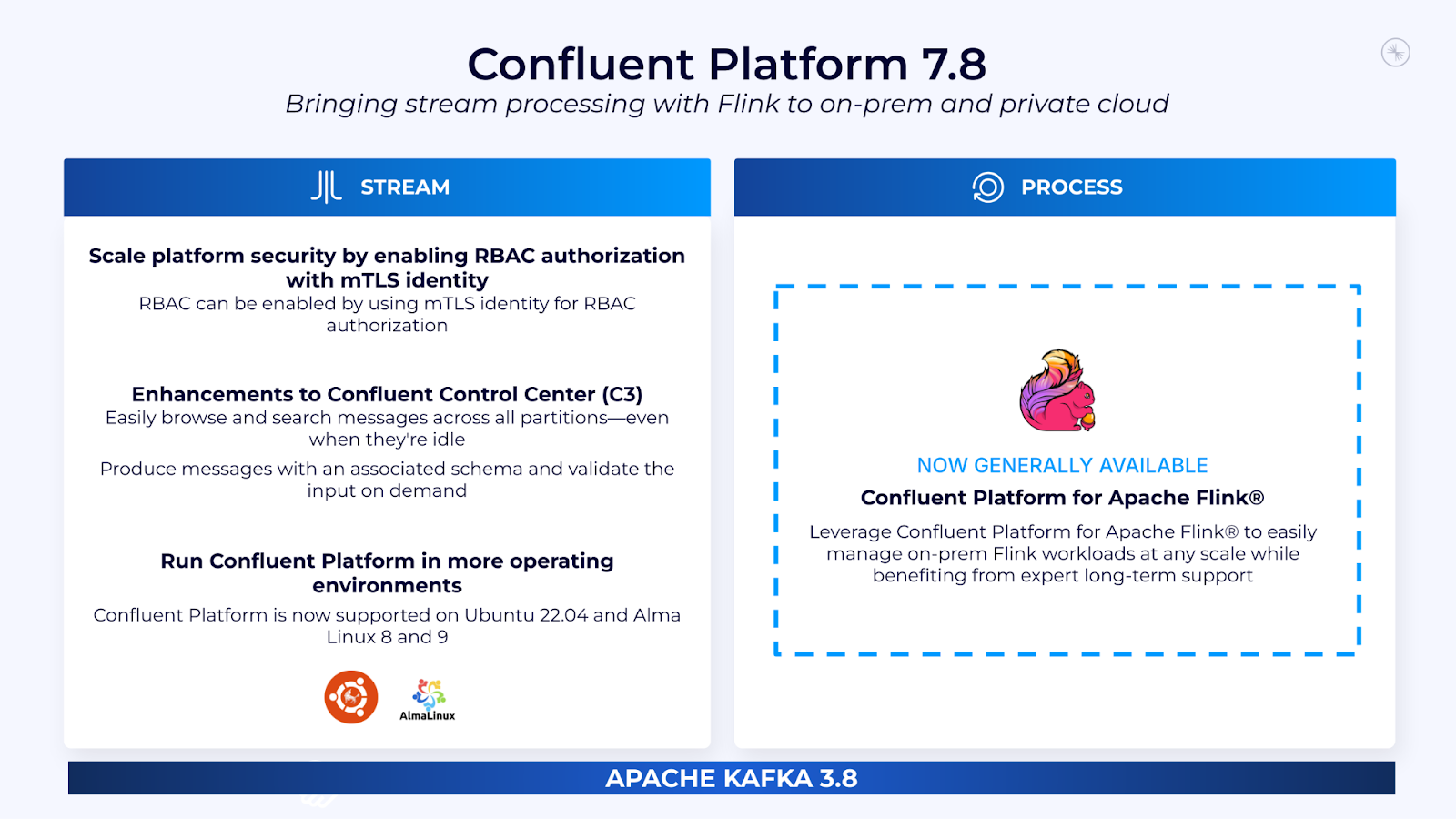 Confluent Platform 7.8

Bringing stream processing with Flink to on-prem and private cloud

STREAM

Scale platform security by enabling RBAC authorization with mTLS identity

RBAC can be enabled by using mTLS identity for RBAC authorization

Enhancements to Confluent Control Center (C3)

Easily browse and search messages across all partitions—even when they're idle

Produce messages with an associated schema and validate the input on demand

Run Confluent Platform in more operating environments

Confluent Platform is now supported on Ubuntu 22.04 and Alma Linux 8 and 9

AlmaLinux

PROCESS

NOW GENERALLY AVAILABLE

Confluent Platform for Apache Flink®

Leverage Confluent Platform for Apache Flink® to easily manage on-prem Flink workloads at any scale while benefiting from expert long-term support

APACHE KAFKA 3.8